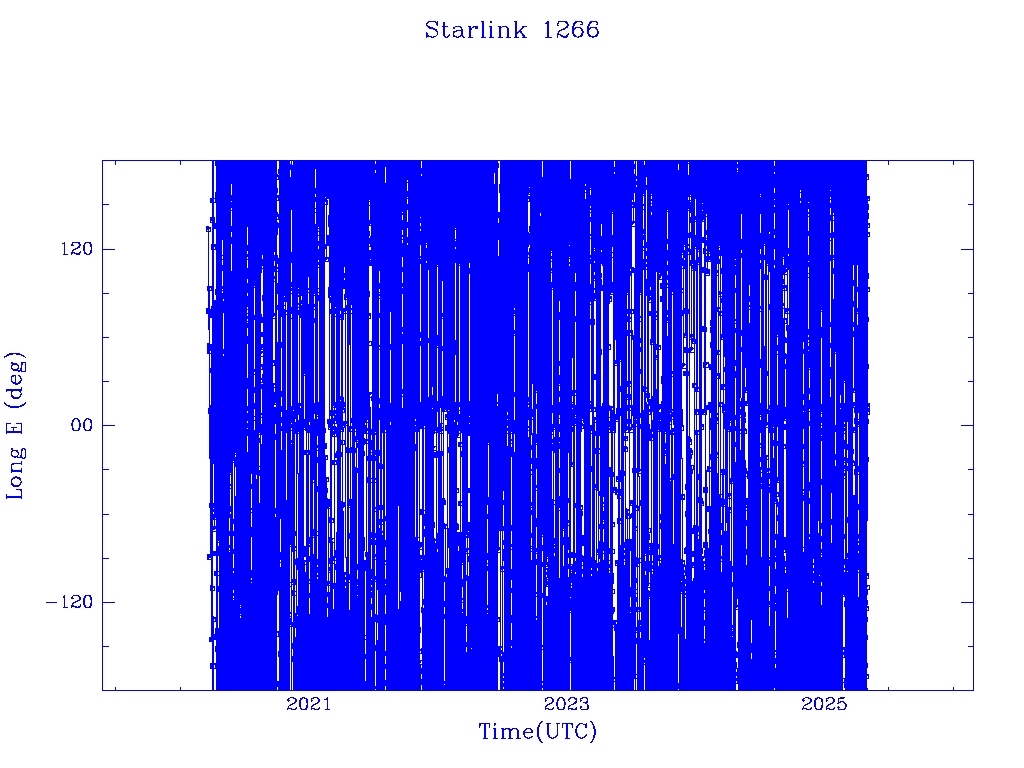 Starlink 1266

Long E (deg)

120

00

−120

2021

2023

2025

Time(UTC)